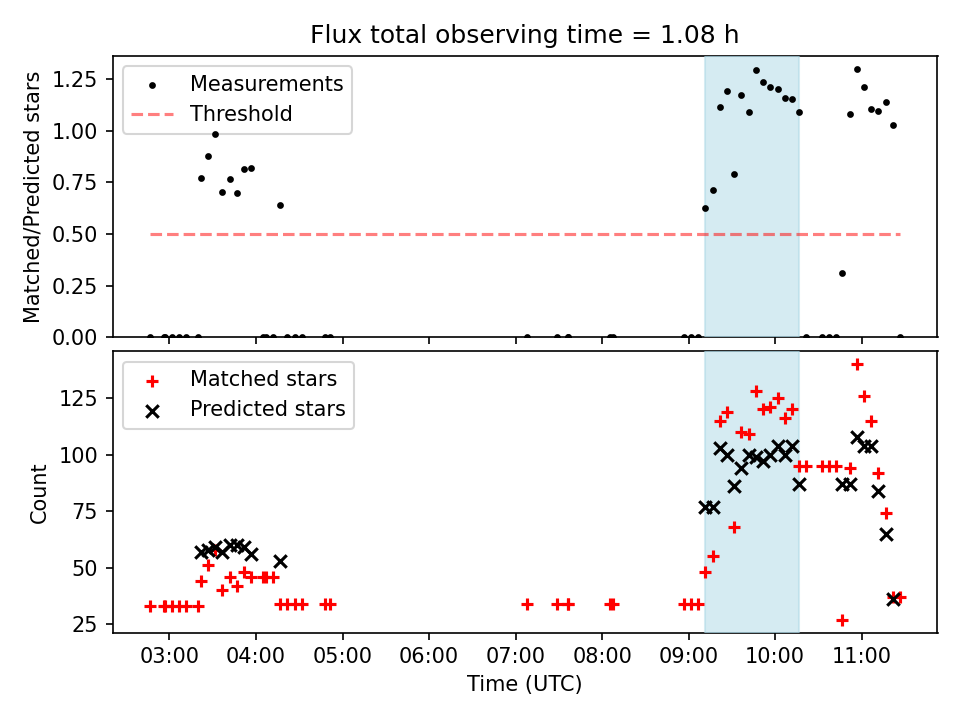 Flux total observing time = 1.08 h

Measurements
Threshold

Matched/Predicted stars

1.25
1.00
0.75
0.50
0.25
0.00

Matched stars
Predicted stars

Count

125
100
75
50
25

03:00 04:00 05:00 06:00 07:00 08:00 09:00 10:00 11:00

Time (UTC)